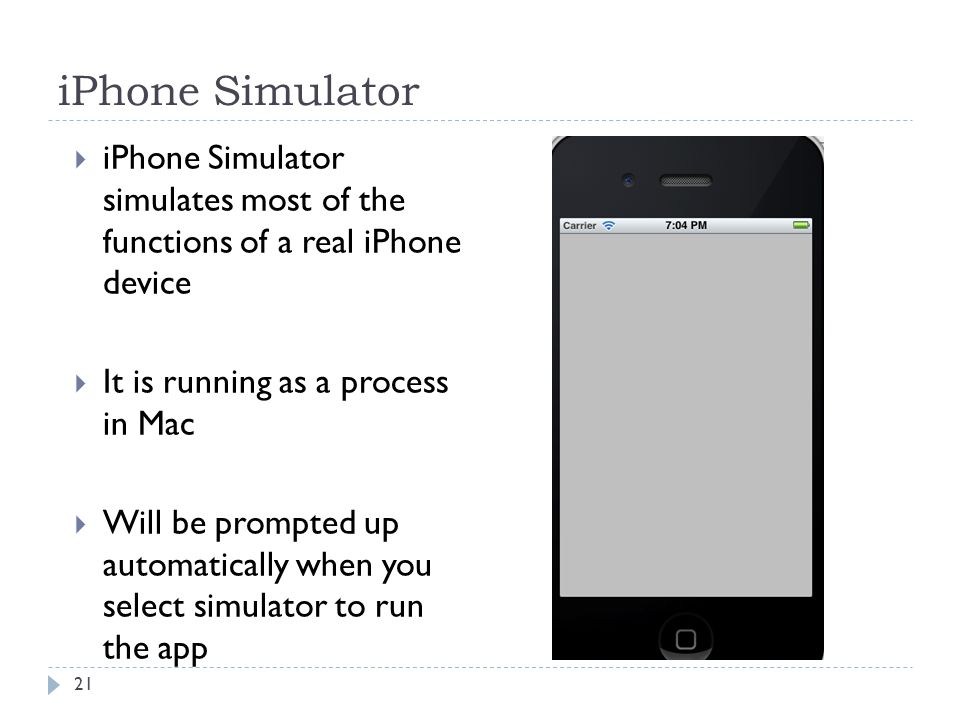 iPhone Simulator

iPhone Simulator simulates most of the functions of a real iPhone device

It is running as a process in Mac

Will be prompted up automatically when you select simulator to run the app

Carrier 7:04 PM

21